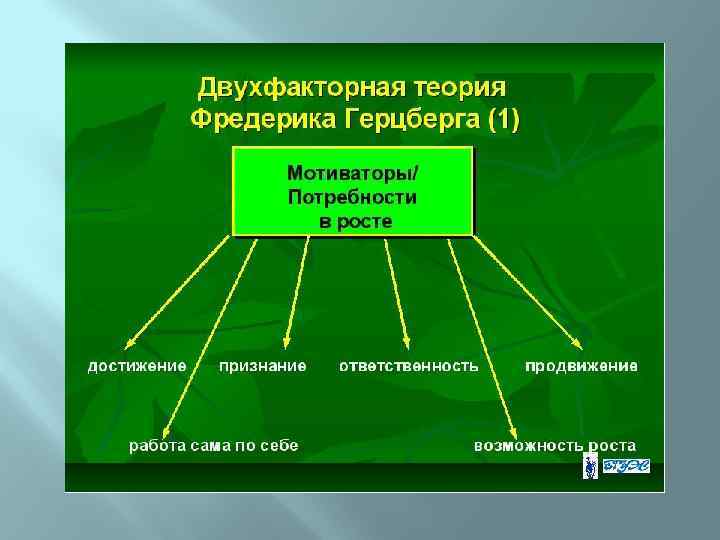 Двухфакторная теория Фредерика Герцберга (1)

Мотиваторы/ Потребности в росте

достижение

признание

ответственность

продвижение

работа сама по себе

возможность роста

ВГУЭС